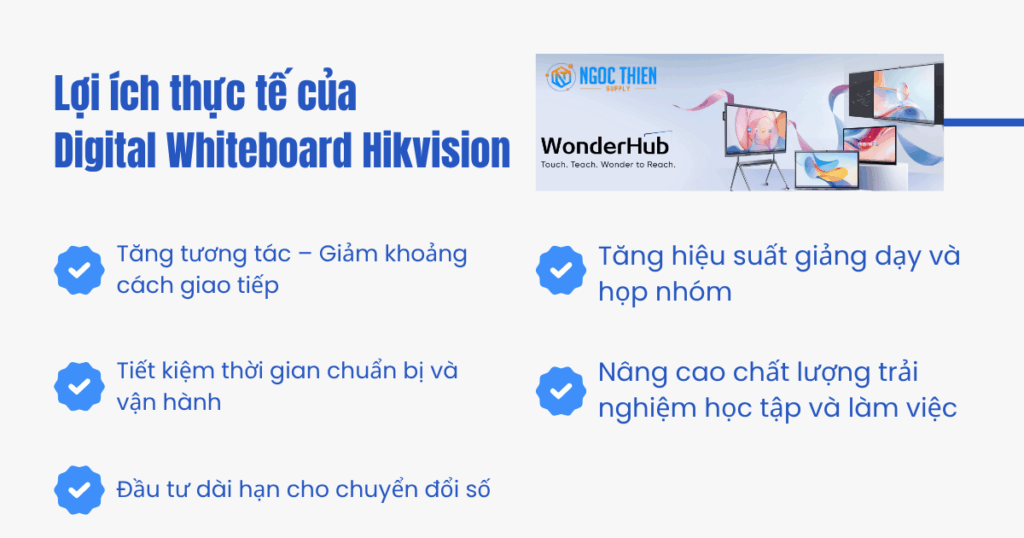 Lợi ích thực tế của Digital Whiteboard Hikvision

NGOC THIEN
SUPPLY

WonderHub
Touch. Teach. Wonder to Reach.

Tăng tương tác – Giảm khoảng cách giao tiếp

Tiết kiệm thời gian chuẩn bị và vận hành

Đầu tư dài hạn cho chuyển đổi số

Tăng hiệu suất giảng dạy và họp nhóm

Nâng cao chất lượng trải nghiệm học tập và làm việc